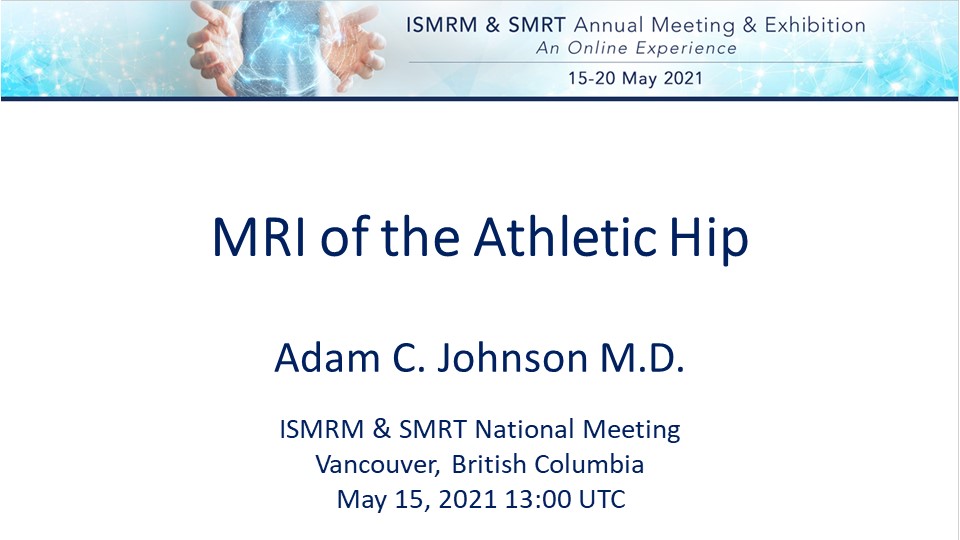 ISMRM & SMRT Annual Meeting & Exhibition
An Online Experience
15-20 May 2021

MRI of the Athletic Hip

Adam C. Johnson M.D.

ISMRM & SMRT National Meeting
Vancouver, British Columbia
May 15, 2021 13:00 UTC